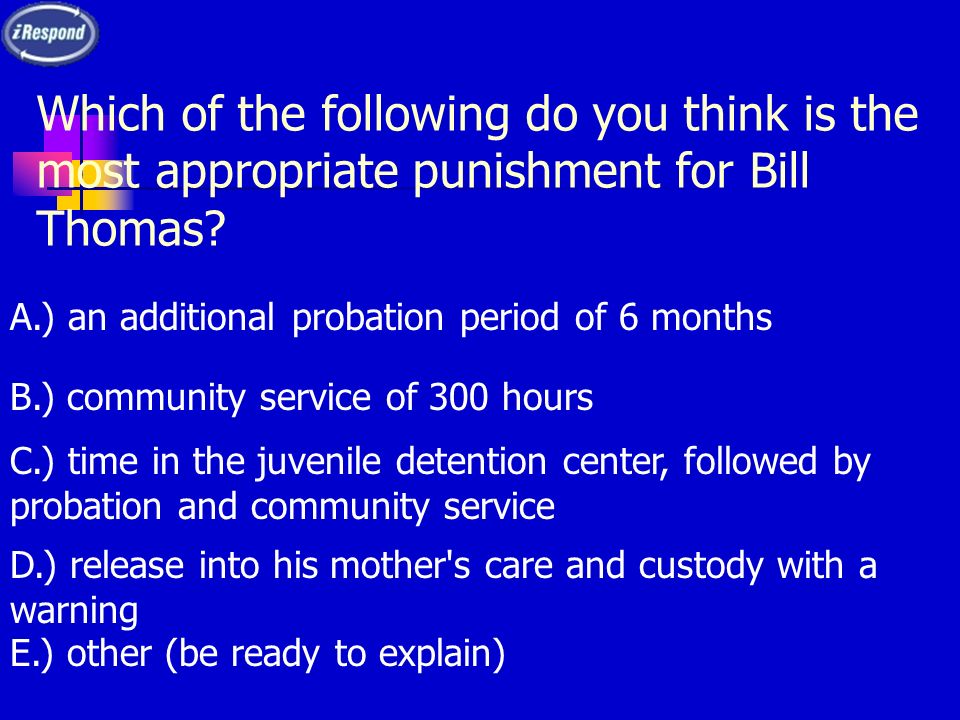 iRespond

Which of the following do you think is the most appropriate punishment for Bill Thomas?

A.) an additional probation period of 6 months

B.) community service of 300 hours

C.) time in the juvenile detention center, followed by probation and community service

D.) release into his mother's care and custody with a warning

E.) other (be ready to explain)